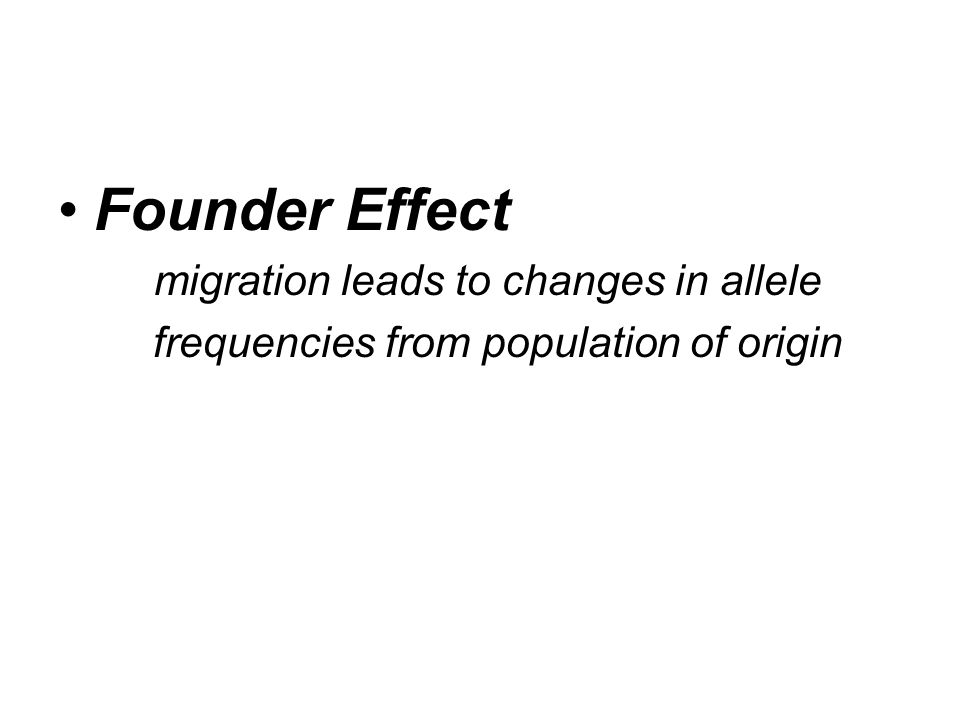 • Founder Effect

migration leads to changes in allele frequencies from population of origin